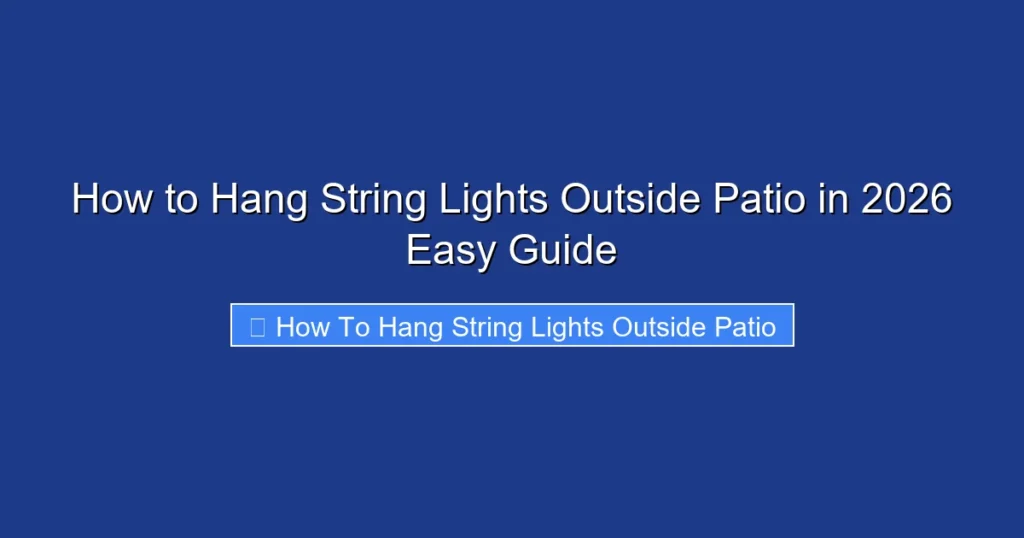 How to Hang String Lights Outside Patio in 2026 Easy Guide

How To Hang String Lights Outside Patio